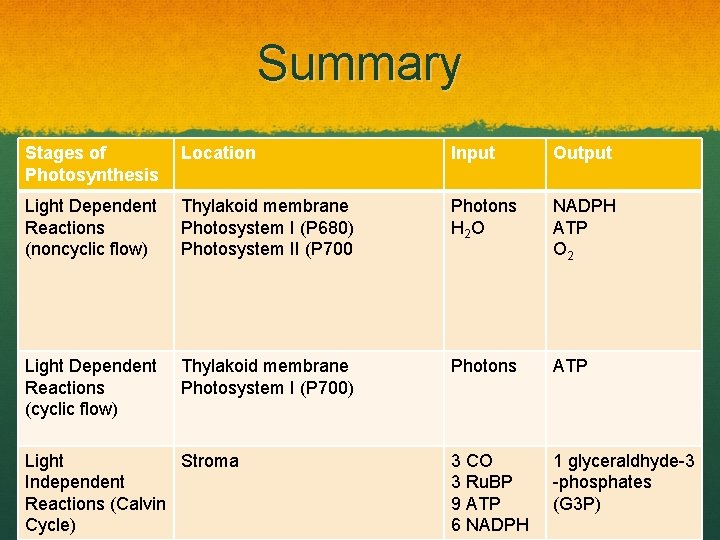 Summary

| Stages of Photosynthesis | Location | Input | Output |
|---|---|---|---|
| Light Dependent Reactions (noncyclic flow) | Thylakoid membrane Photosystem I (P680) Photosystem II (P700 | Photons $H_2O$ | NADPH ATP $O_2$ |
| Light Dependent Reactions (cyclic flow) | Thylakoid membrane Photosystem I (P700) | Photons | ATP |
| Light Independent Reactions (Calvin Cycle) | Stroma | 3 CO 3 RuBP 9 ATP 6 NADPH | 1 glyceraldhyde-3 -phosphates (G3P) |